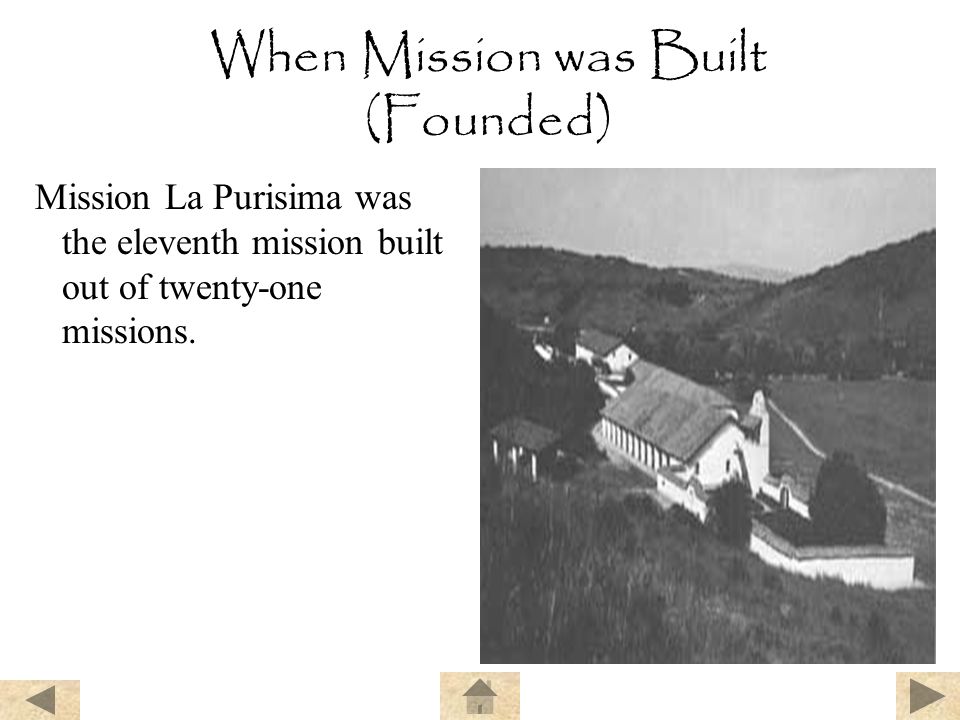 When Mission was Built
(Founded)

Mission La Purisima was the eleventh mission built out of twenty-one missions.